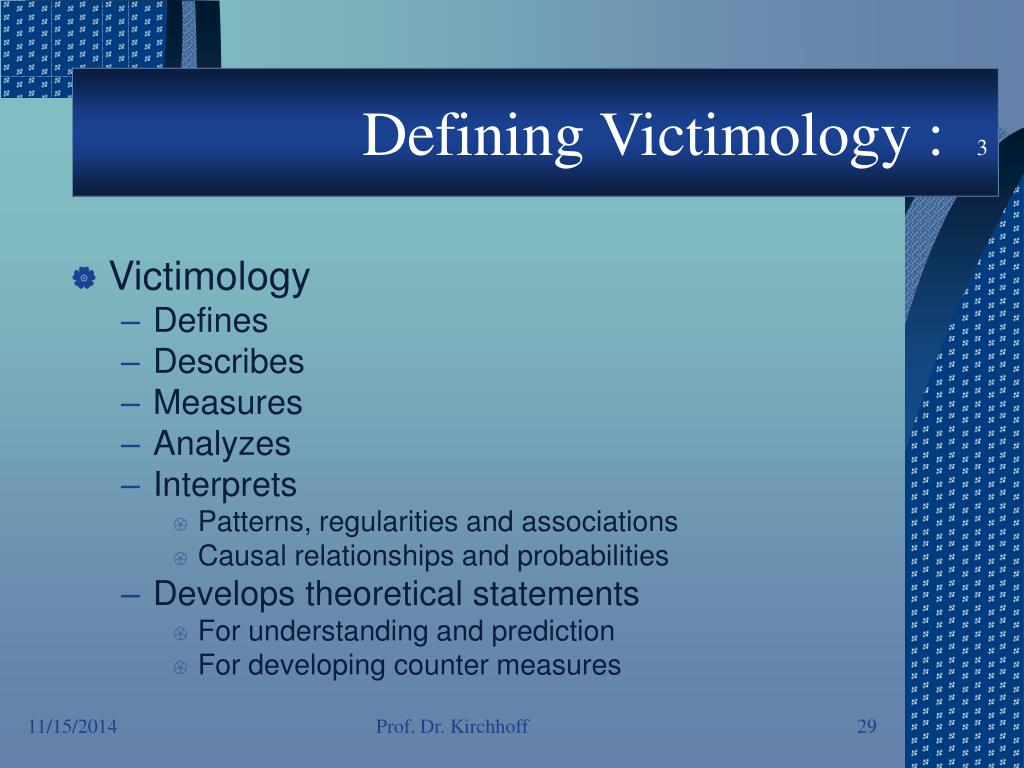 Defining Victimology : 3

Victimology
– Defines
– Describes
– Measures
– Analyzes
– Interprets
Patterns, regularities and associations
Causal relationships and probabilities
– Develops theoretical statements
For understanding and prediction
For developing counter measures

11/15/2014
Prof. Dr. Kirchhoff
29